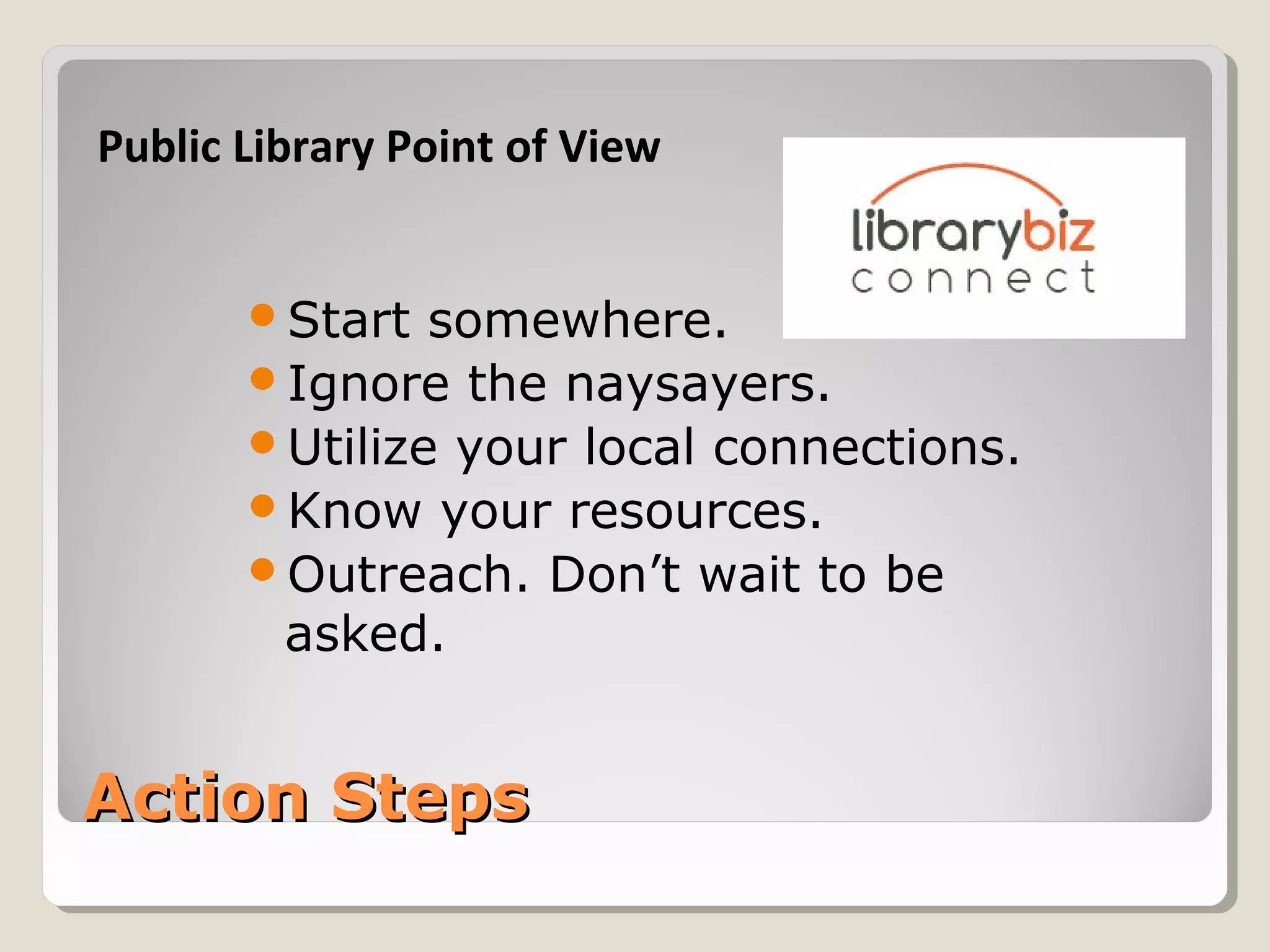 Public Library Point of View

librarybiz
connect

- Start somewhere.
- Ignore the naysayers.
- Utilize your local connections.
- Know your resources.
- Outreach. Don’t wait to be asked.

Action Steps